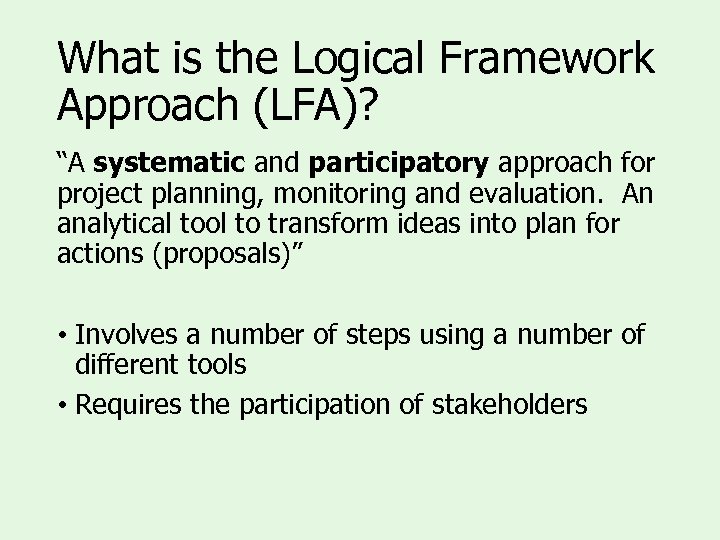 What is the Logical Framework Approach (LFA)?

“A systematic and participatory approach for project planning, monitoring and evaluation. An analytical tool to transform ideas into plan for actions (proposals)”

• Involves a number of steps using a number of different tools
• Requires the participation of stakeholders